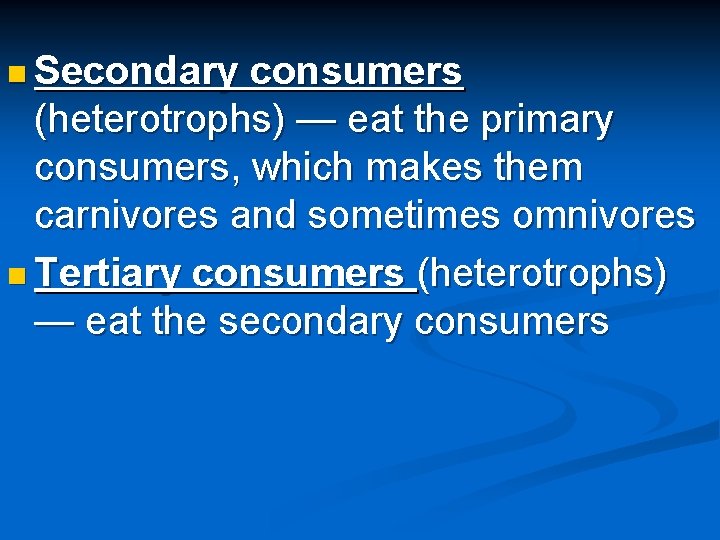 Secondary consumers (heterotrophs) — eat the primary consumers, which makes them carnivores and sometimes omnivores

Tertiary consumers (heterotrophs) — eat the secondary consumers